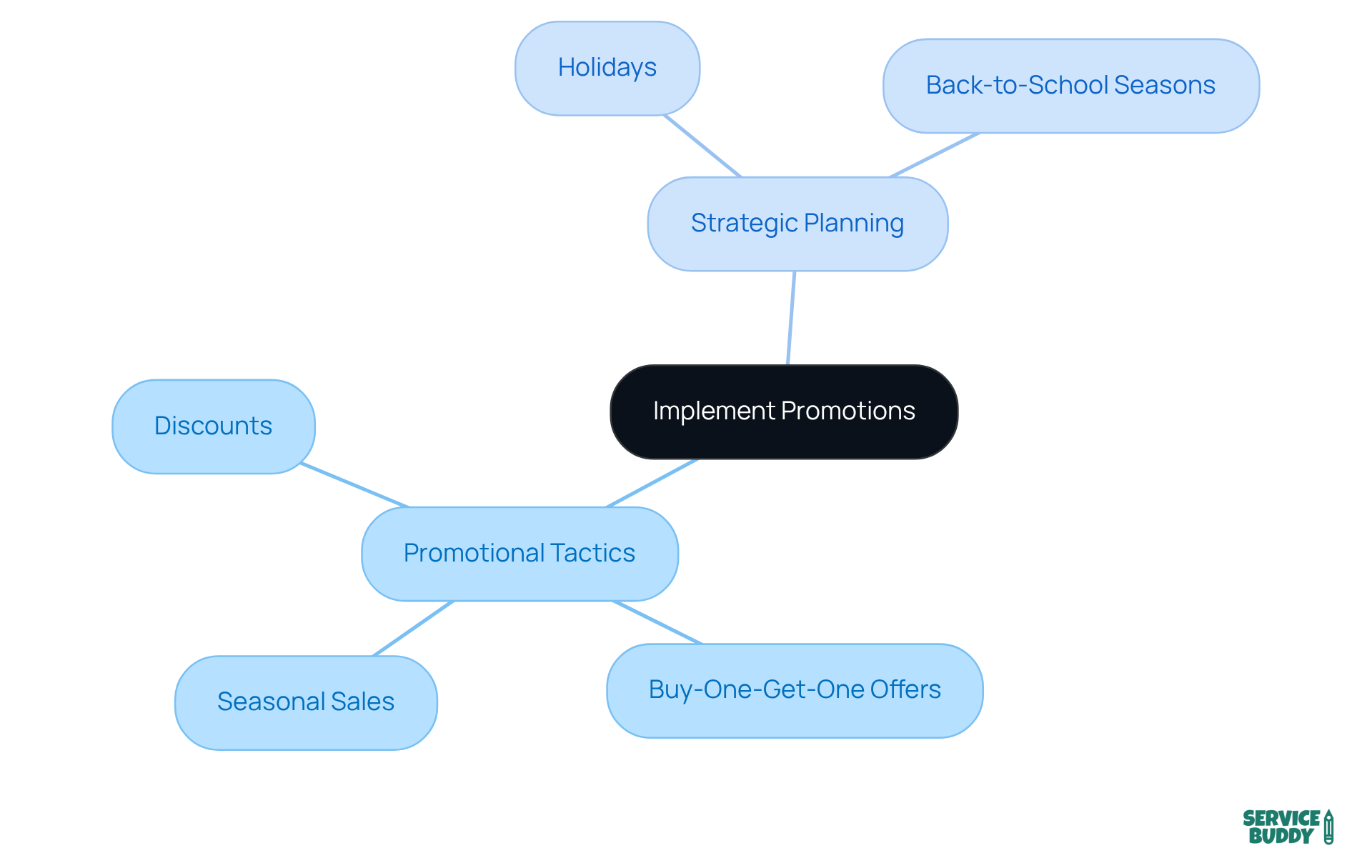 Holidays

Back-to-School Seasons

Strategic Planning

Implement Promotions

Discounts

Promotional Tactics

Seasonal Sales

Buy-One-Get-One Offers

SERVICE BUDDY